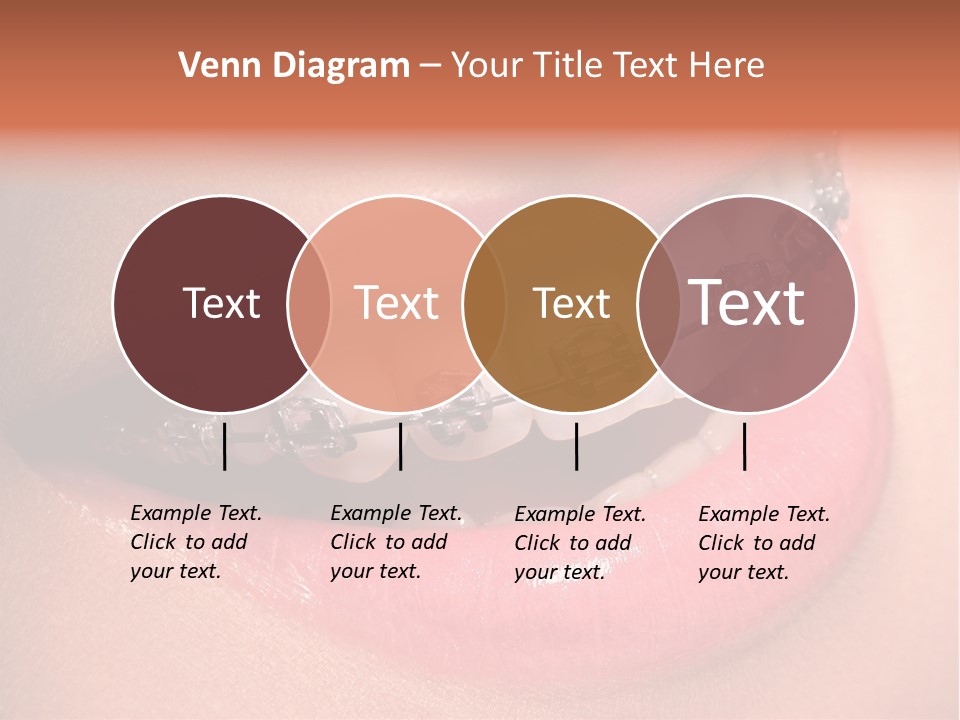 Venn Diagram – Your Title Text Here

Text

Text

Text

Text

Example Text. Click to add your text.

Example Text. Click to add your text.

Example Text. Click to add your text.

Example Text. Click to add your text.